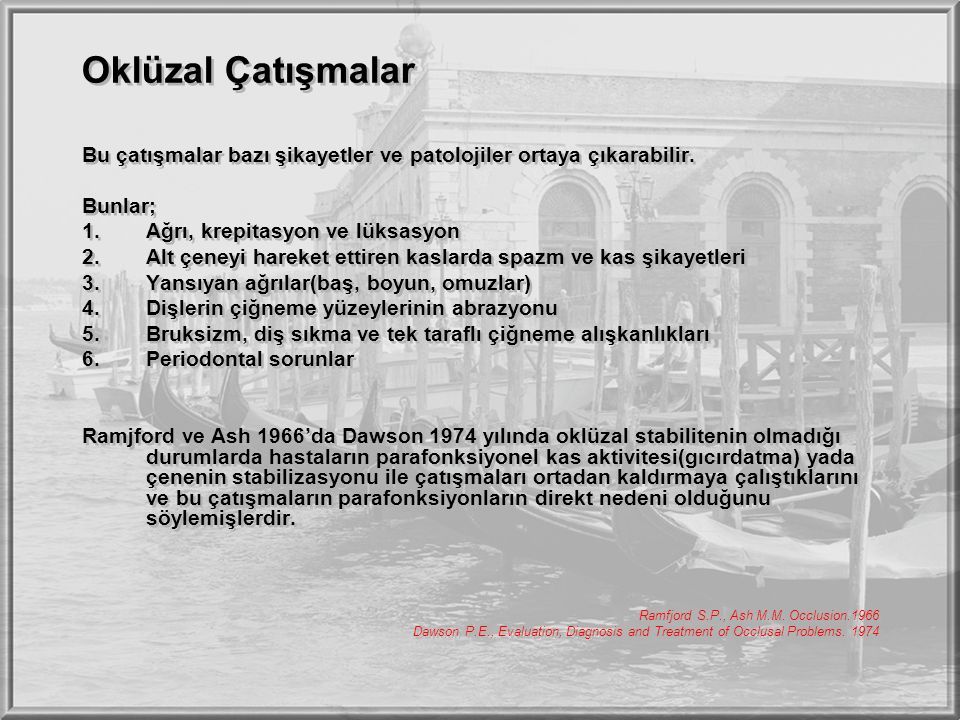 Oklüzal Çatışmalar

Bu çatışmalar bazı şikayetler ve patolojiler ortaya çıkarabilir.

Bunlar;
1. Ağrı, krepitasyon ve lüksasyon
2. Alt çeneyi hareket ettiren kaslarda spazm ve kas şikayetleri
3. Yansıyan ağrılar(baş, boyun, omuzlar)
4. Dişlerin çiğneme yüzeylerinin abrazyonu
5. Bruksizm, diş sıkma ve tek taraflı çiğneme alışkanlıkları
6. Periodontal sorunlar

Ramjford ve Ash 1966'da Dawson 1974 yılında oklüzal stabilitenin olmadığı durumlarda hastaların parafonksiyonel kas aktivitesi(gıcırdatma) yada çenenin stabilizasyonu ile çatışmaları ortadan kaldırmaya çalıştıklarını ve bu çatışmaların parafonksiyonların direkt nedeni olduğunu söylemişlerdir.

Ramfjord S.P., Ash M.M. Occlusion.1966
Dawson P.E., Evaluation, Diagnosis and Treatment of Occlusal Problems, 1974